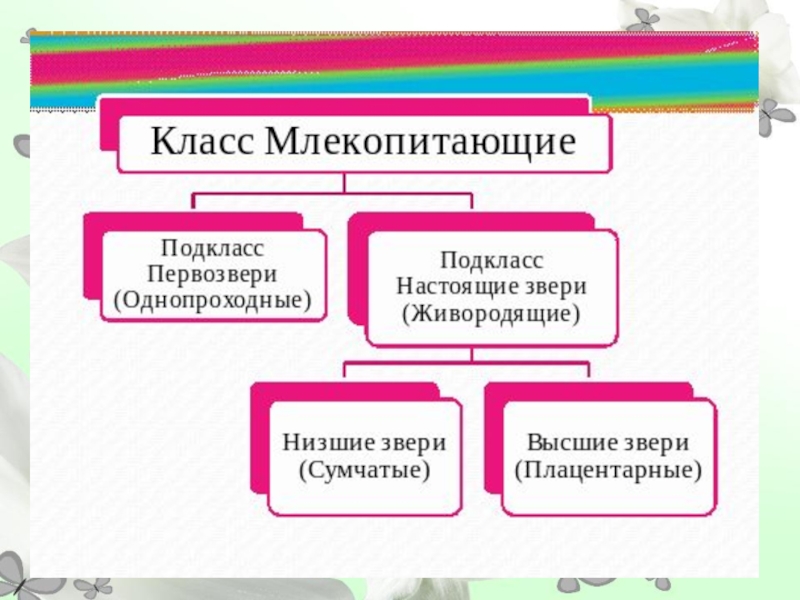 Класс Млекопитающие

Подкласс Первозвери (Однопроходные)

Подкласс Настоящие звери (Живородящие)

Низшие звери (Сумчатые)

Высшие звери (Плацентарные)